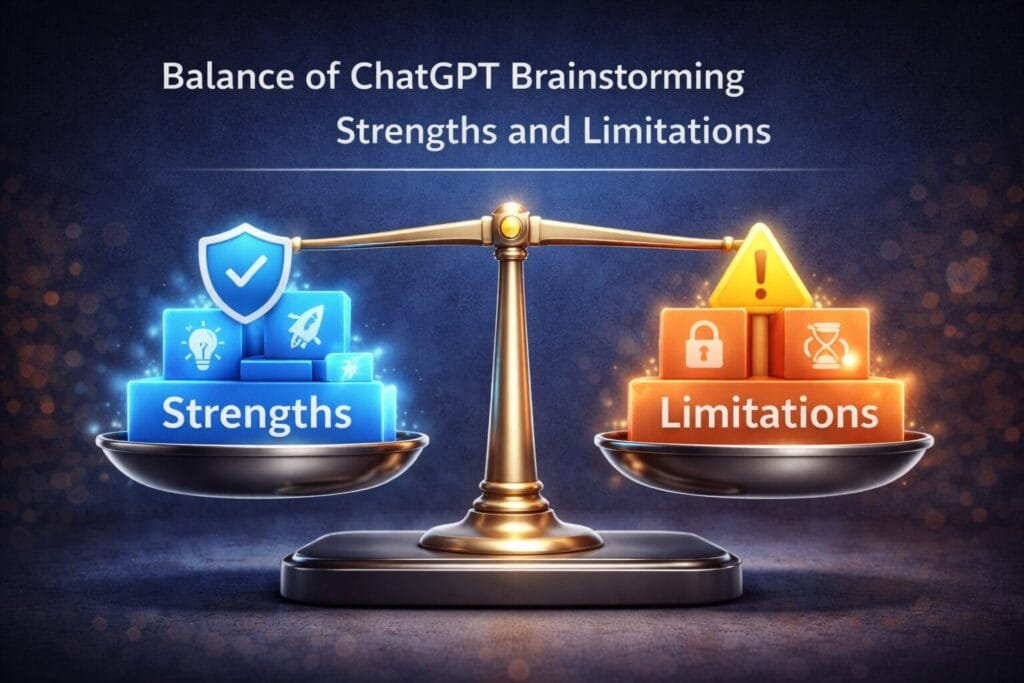 Balance of ChatGPT Brainstorming
Strengths and Limitations

Strengths

Limitations